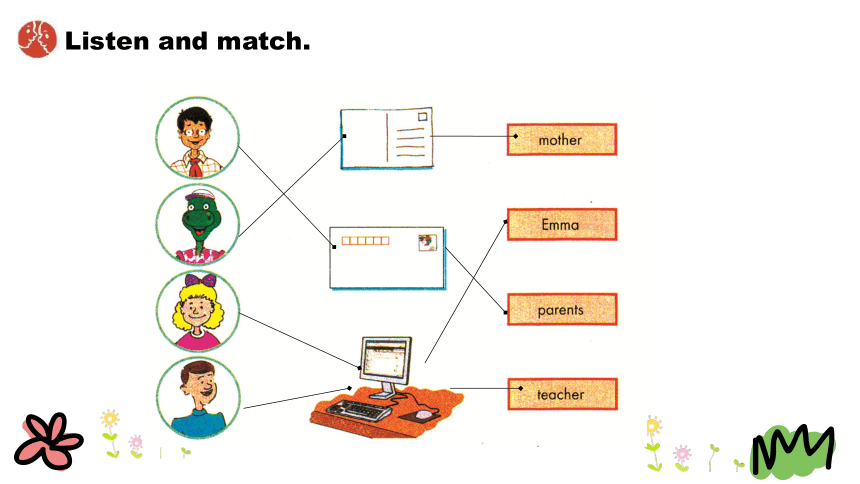 Listen and match.

mother

Emma

parents

teacher